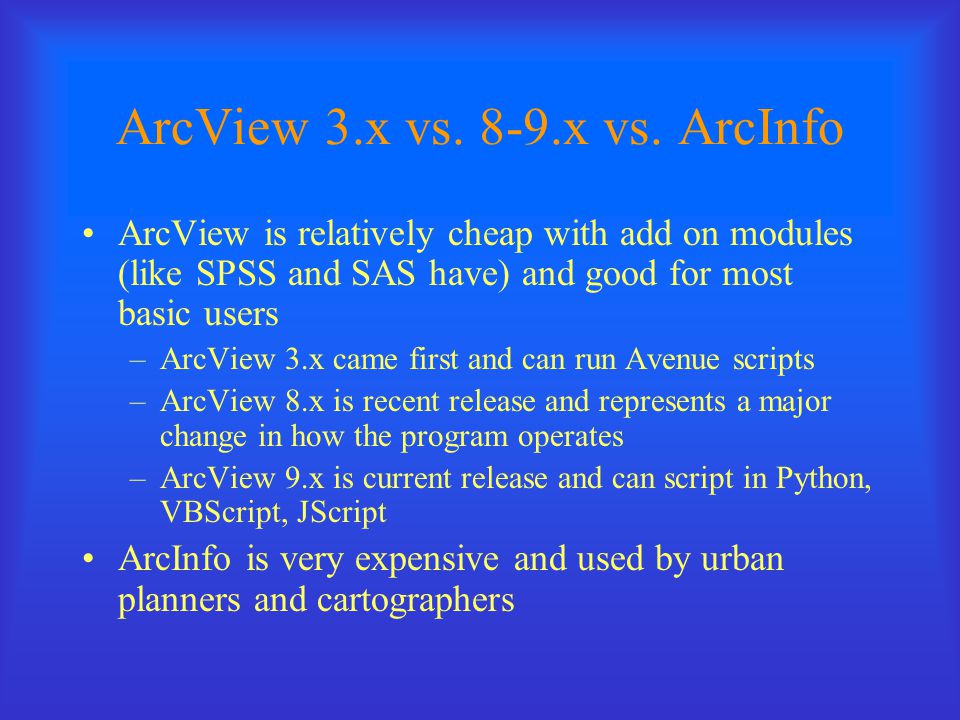 ArcView 3.x vs. 8-9.x vs. ArcInfo

• ArcView is relatively cheap with add on modules (like SPSS and SAS have) and good for most basic users
– ArcView 3.x came first and can run Avenue scripts
– ArcView 8.x is recent release and represents a major change in how the program operates
– ArcView 9.x is current release and can script in Python, VBScript, JScript
• ArcInfo is very expensive and used by urban planners and cartographers